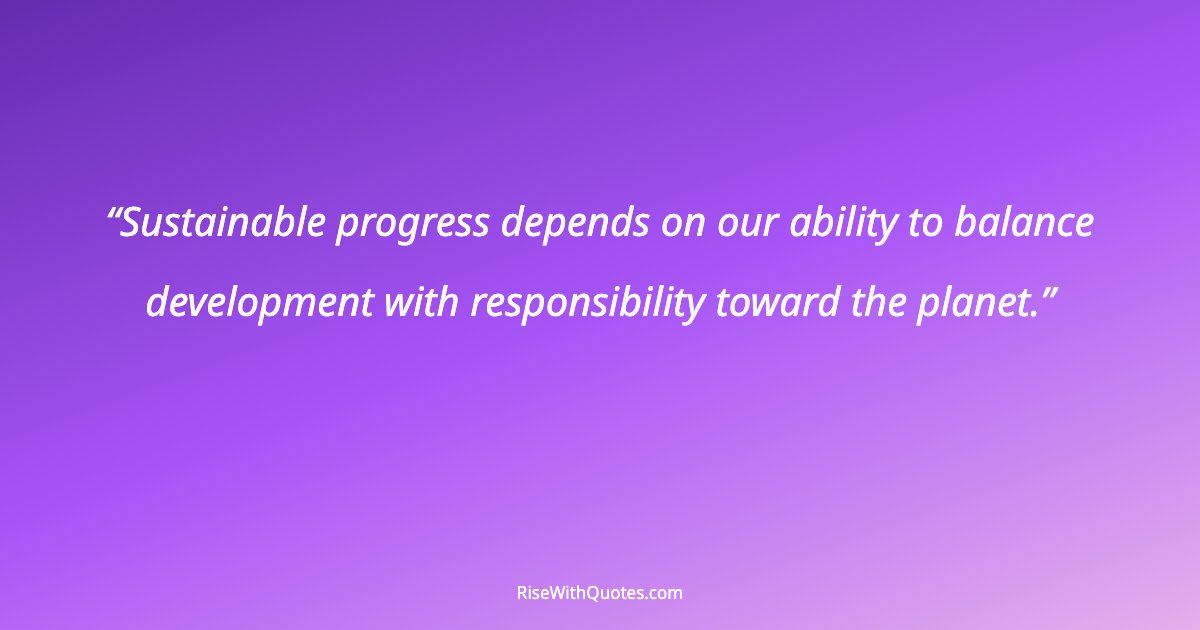 “Sustainable progress depends on our ability to balance development with responsibility toward the planet.”

RiseWithQuotes.com